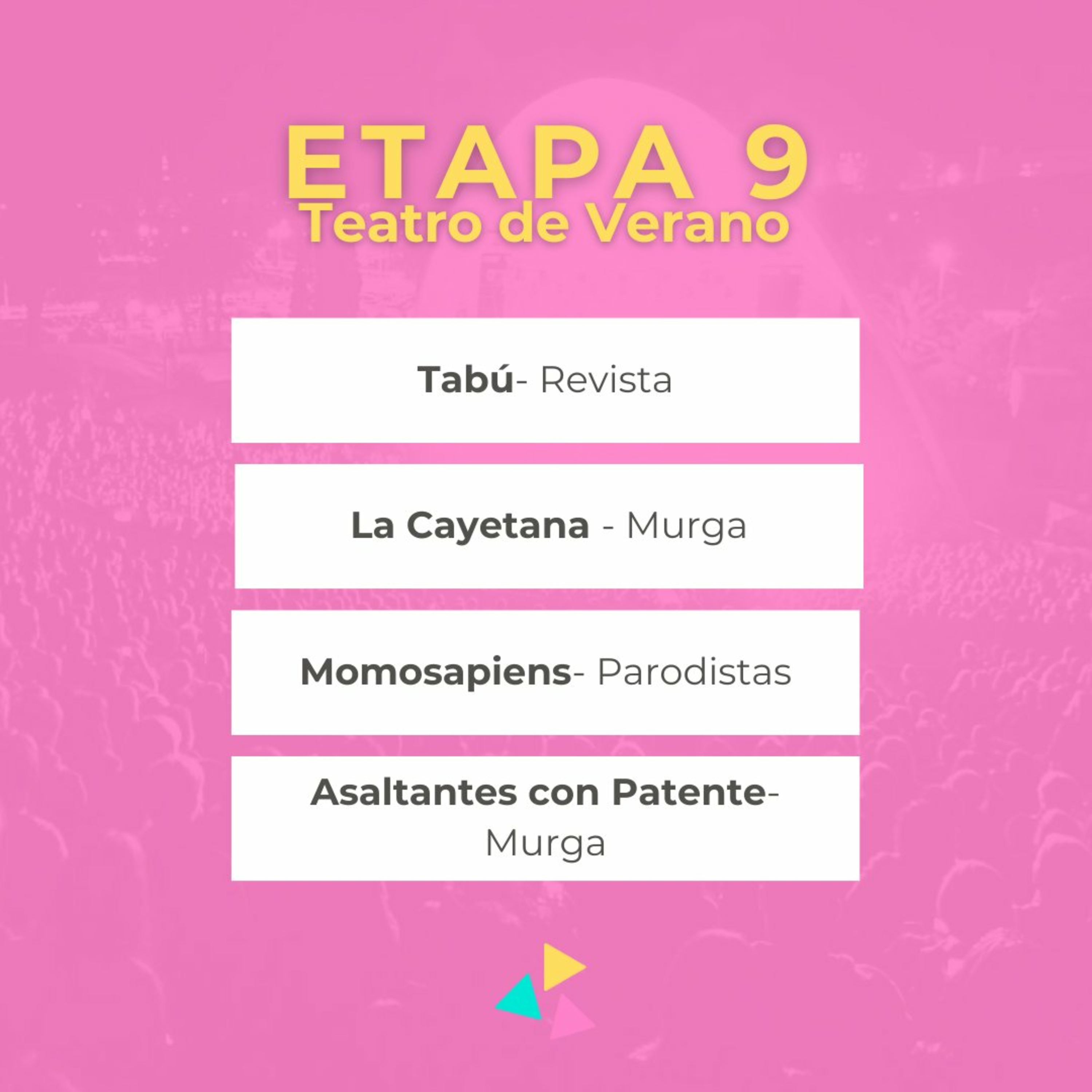 ETAPA 9
Teatro de Verano

Tabú- Revista

La Cayetana - Murga

Momosapiens- Parodistas

Asaltantes con Patente- Murga